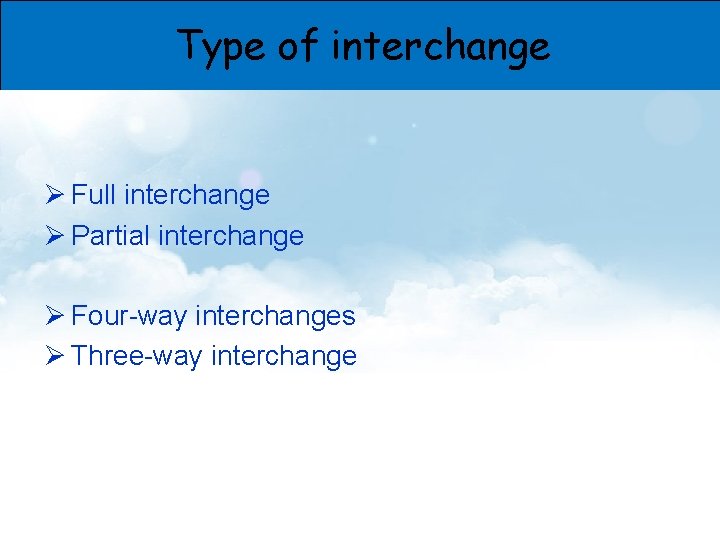 Type of interchange

➢ Full interchange
➢ Partial interchange

➢ Four-way interchanges
➢ Three-way interchange